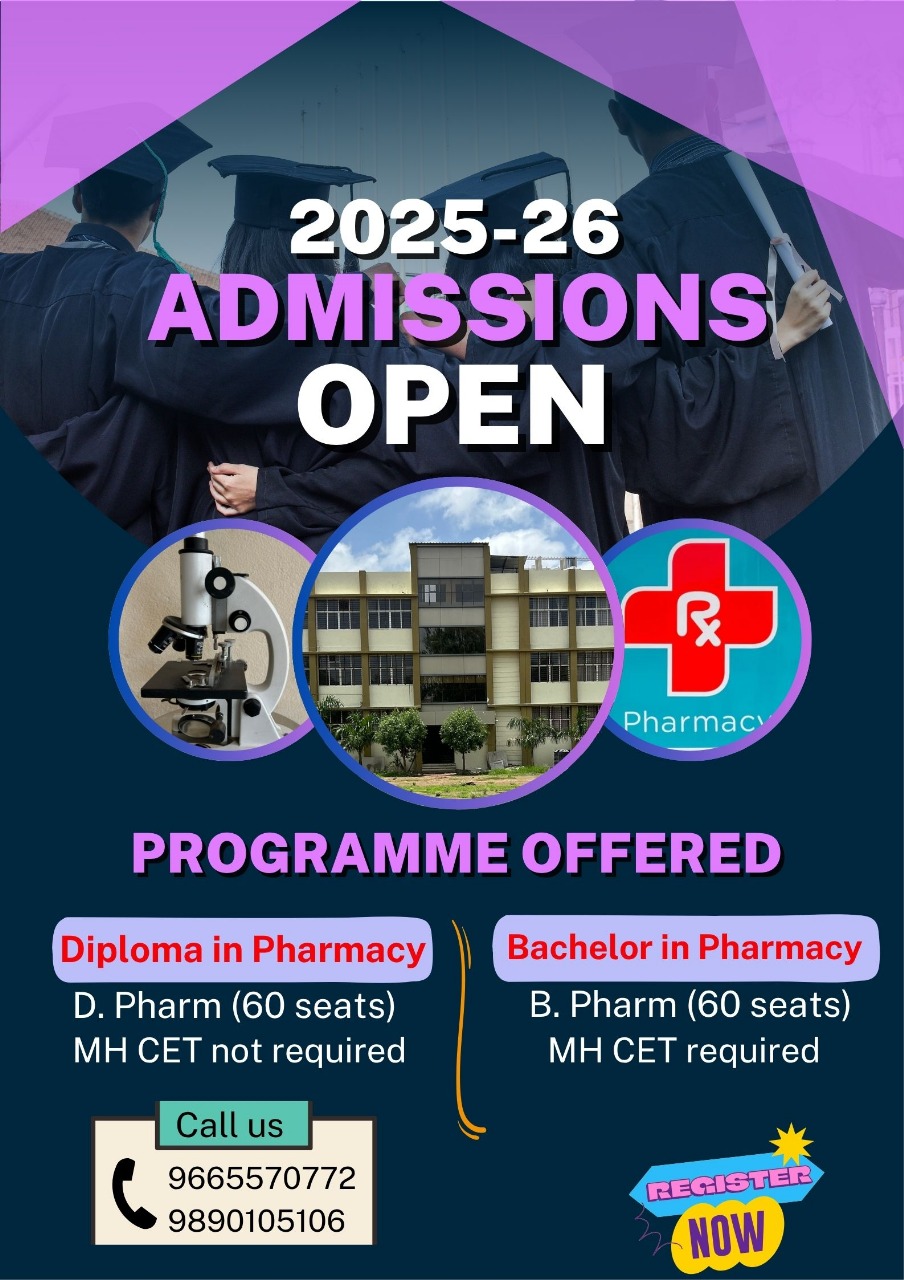 2025-26
ADMISSIONS
OPEN

Rx
Pharmacy

PROGRAMME OFFERED

Diploma in Pharmacy
D. Pharm (60 seats)
MH CET not required

Bachelor in Pharmacy
B. Pharm (60 seats)
MH CET required

Call us
9665570772
9890105106

REGISTER
NOW